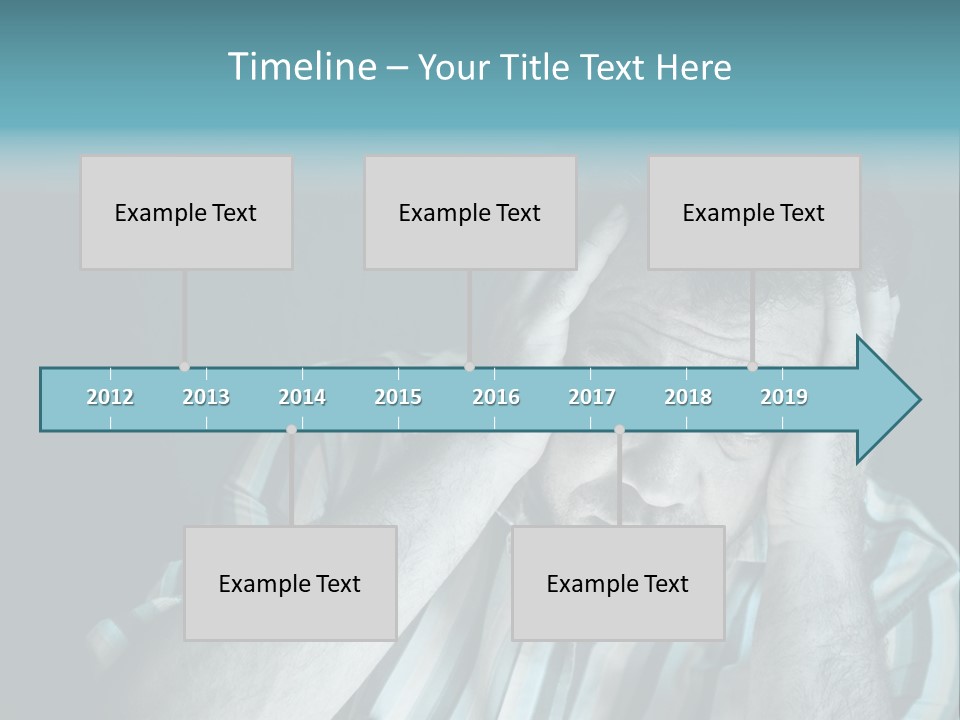 Timeline – Your Title Text Here

Example Text

Example Text

Example Text

2012 2013 2014 2015 2016 2017 2018 2019

Example Text

Example Text